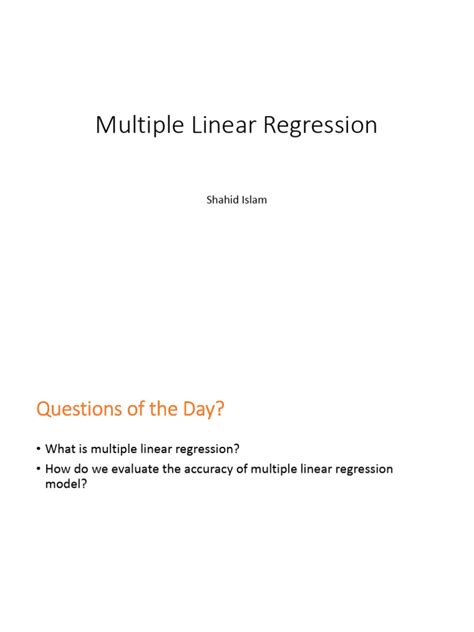 Multiple Linear Regression

Shahid Islam

Questions of the Day?

• What is multiple linear regression?
• How do we evaluate the accuracy of multiple linear regression model?